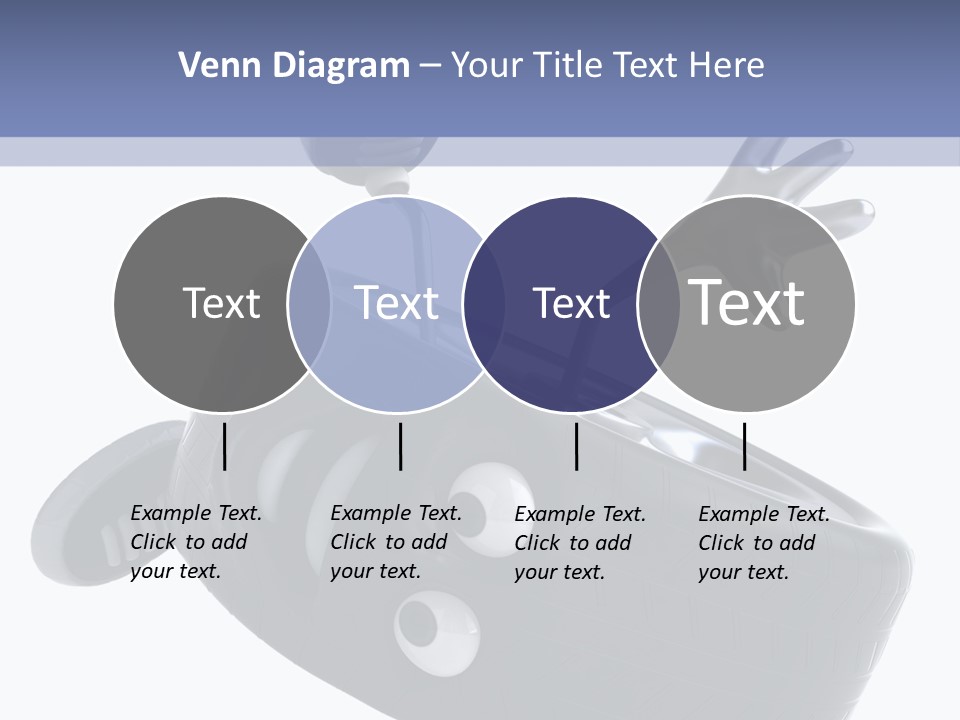 Venn Diagram – Your Title Text Here

Text

Text

Text

Text

Example Text. Click to add your text.

Example Text. Click to add your text.

Example Text. Click to add your text.

Example Text. Click to add your text.